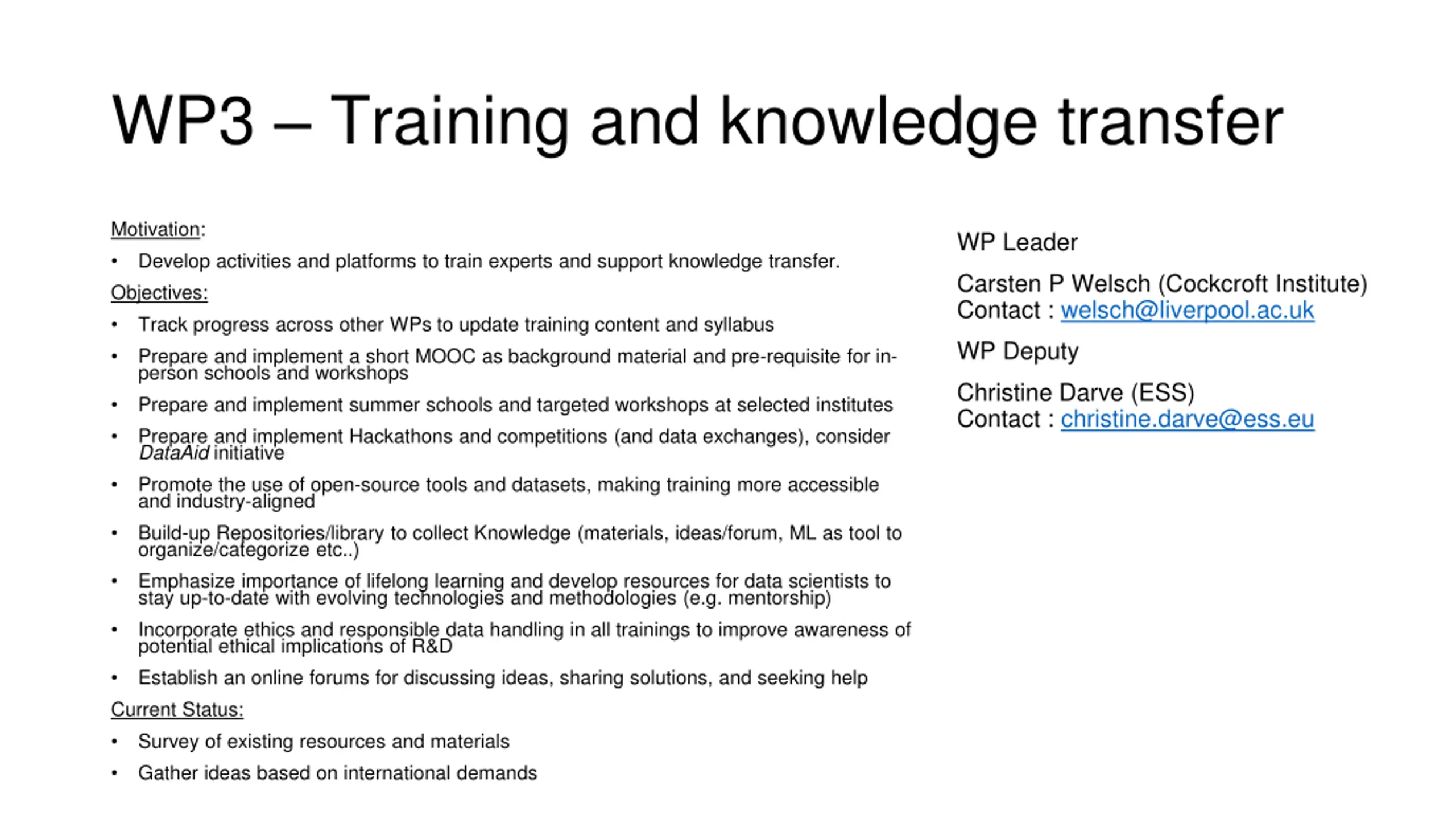 WP3 – Training and knowledge transfer

Motivation:

• Develop activities and platforms to train experts and support knowledge transfer.

Objectives:

• Track progress across other WPs to update training content and syllabus
• Prepare and implement a short MOOC as background material and pre-requisite for in-person schools and workshops
• Prepare and implement summer schools and targeted workshops at selected institutes
• Prepare and implement Hackathons and competitions (and data exchanges), consider DataAid initiative
• Promote the use of open-source tools and datasets, making training more accessible and industry-aligned
• Build-up Repositories/library to collect Knowledge (materials, ideas/forum, ML as tool to organize/categorize etc..)
• Emphasize importance of lifelong learning and develop resources for data scientists to stay up-to-date with evolving technologies and methodologies (e.g. mentorship)
• Incorporate ethics and responsible data handling in all trainings to improve awareness of potential ethical implications of R&D
• Establish an online forums for discussing ideas, sharing solutions, and seeking help

Current Status:

• Survey of existing resources and materials
• Gather ideas based on international demands

WP Leader

Carsten P Welsch (Cockcroft Institute)
Contact : welsch@liverpool.ac.uk

WP Deputy

Christine Darve (ESS)
Contact : christine.darve@ess.eu